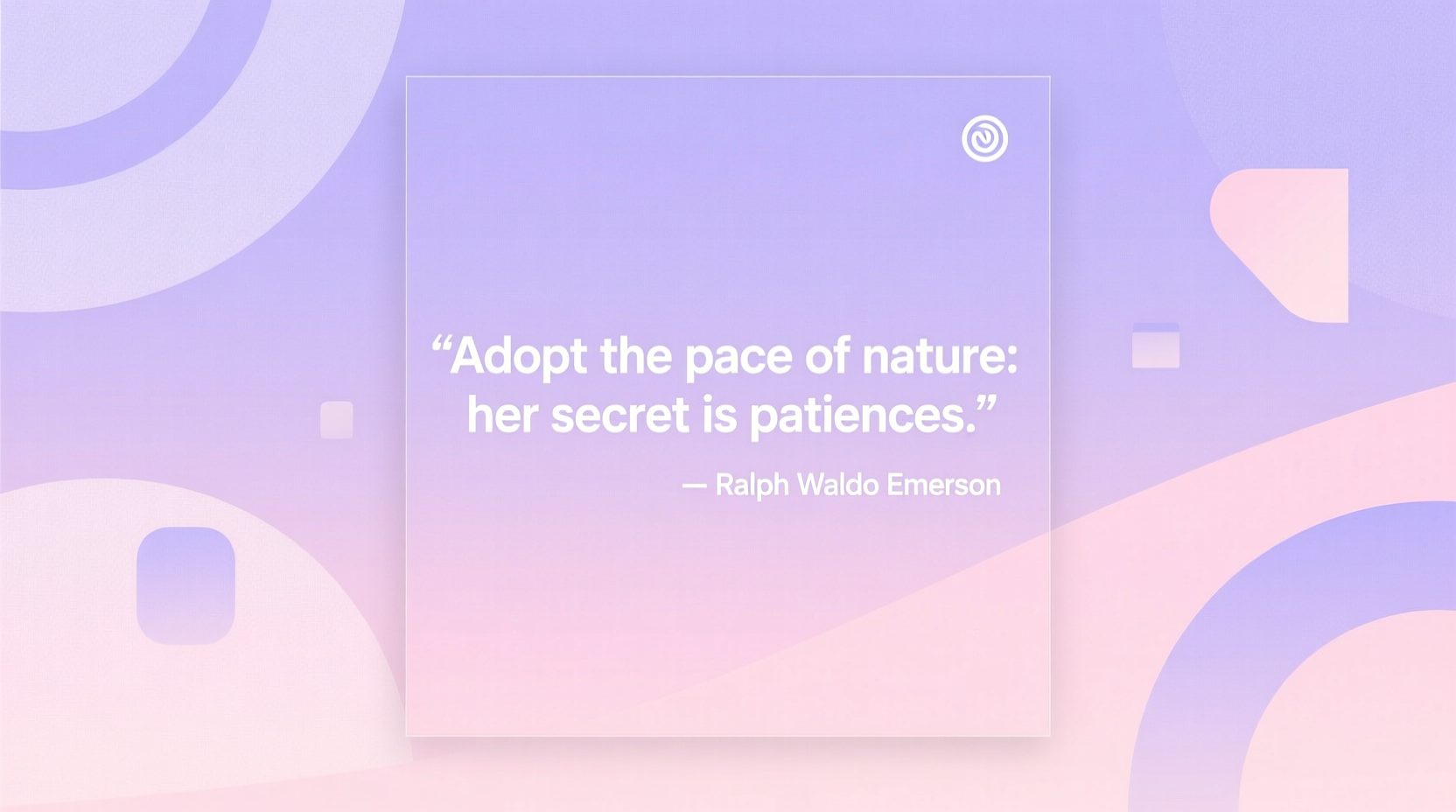 “Adopt the pace of nature: her secret is patiences.”

— Ralph Waldo Emerson